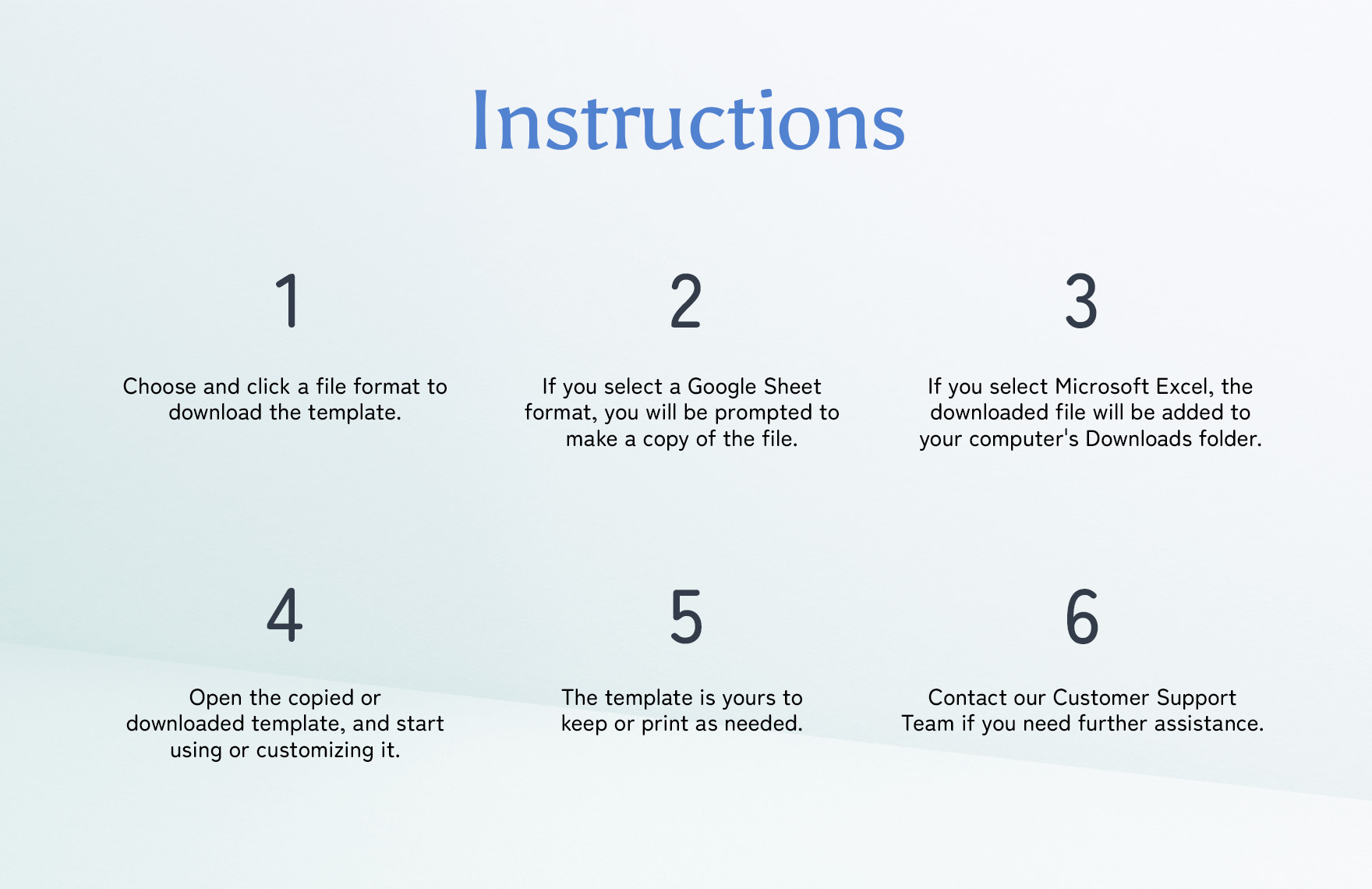 Instructions

1

Choose and click a file format to download the template.

2

If you select a Google Sheet format, you will be prompted to make a copy of the file.

3

If you select Microsoft Excel, the downloaded file will be added to your computer's Downloads folder.

4

Open the copied or downloaded template, and start using or customizing it.

5

The template is yours to keep or print as needed.

6

Contact our Customer Support Team if you need further assistance.